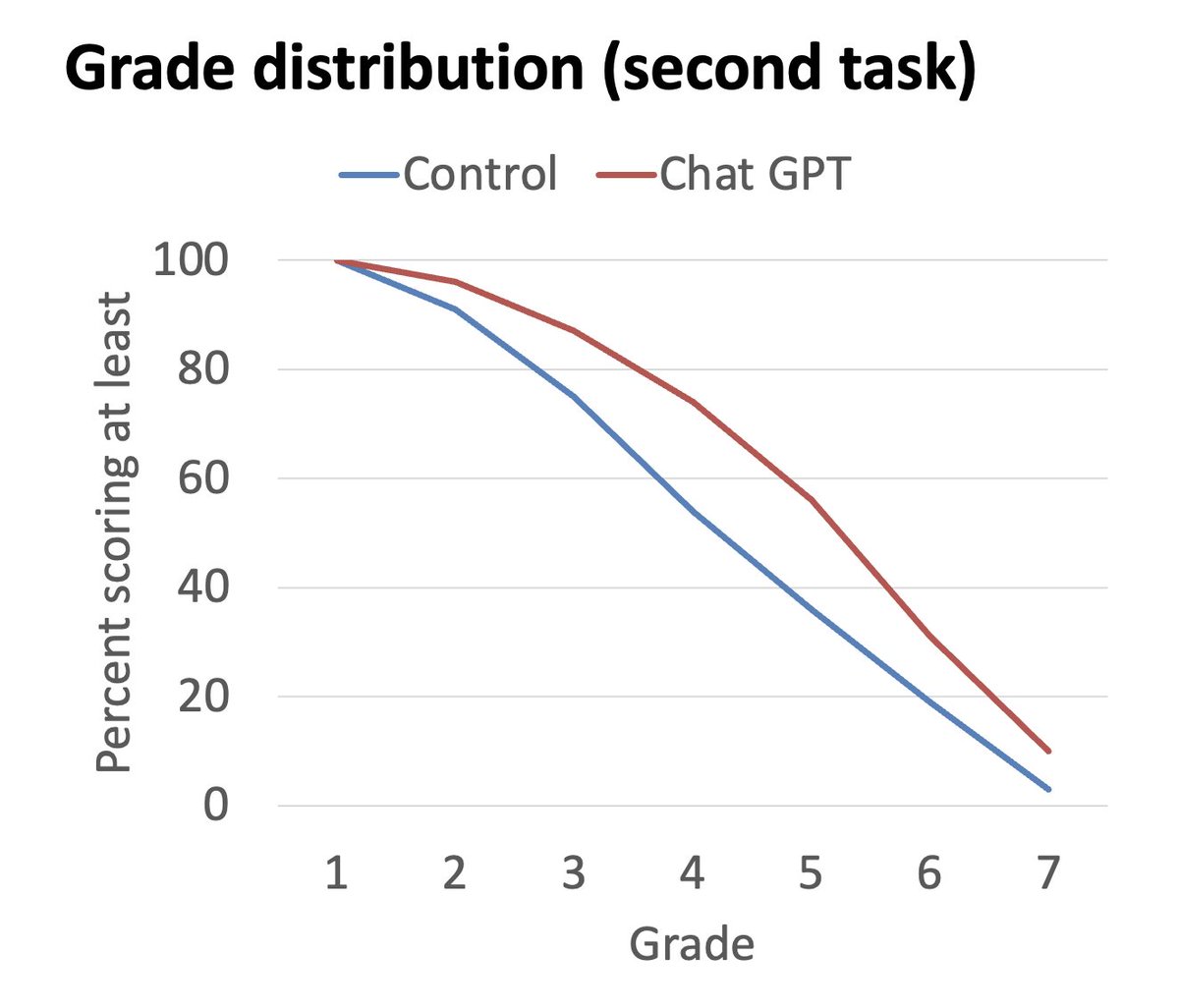 Grade distribution (second task)

Control
Chat GPT

Percent scoring at least

100
80
60
40
20
0

1
2
3
4
5
6
7

Grade